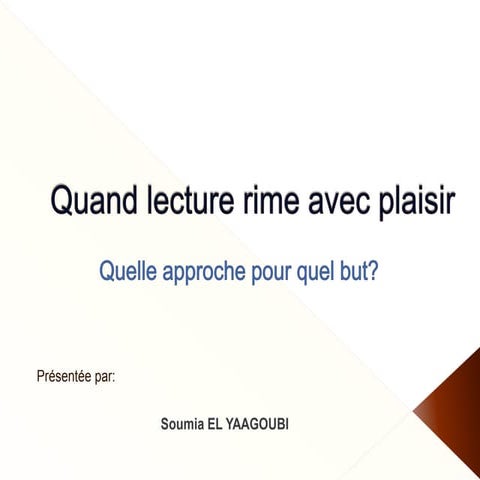 Quand lecture rime avec plaisir

Quelle approche pour quel but?

Présentée par:

Soumia EL YAAGOUBI